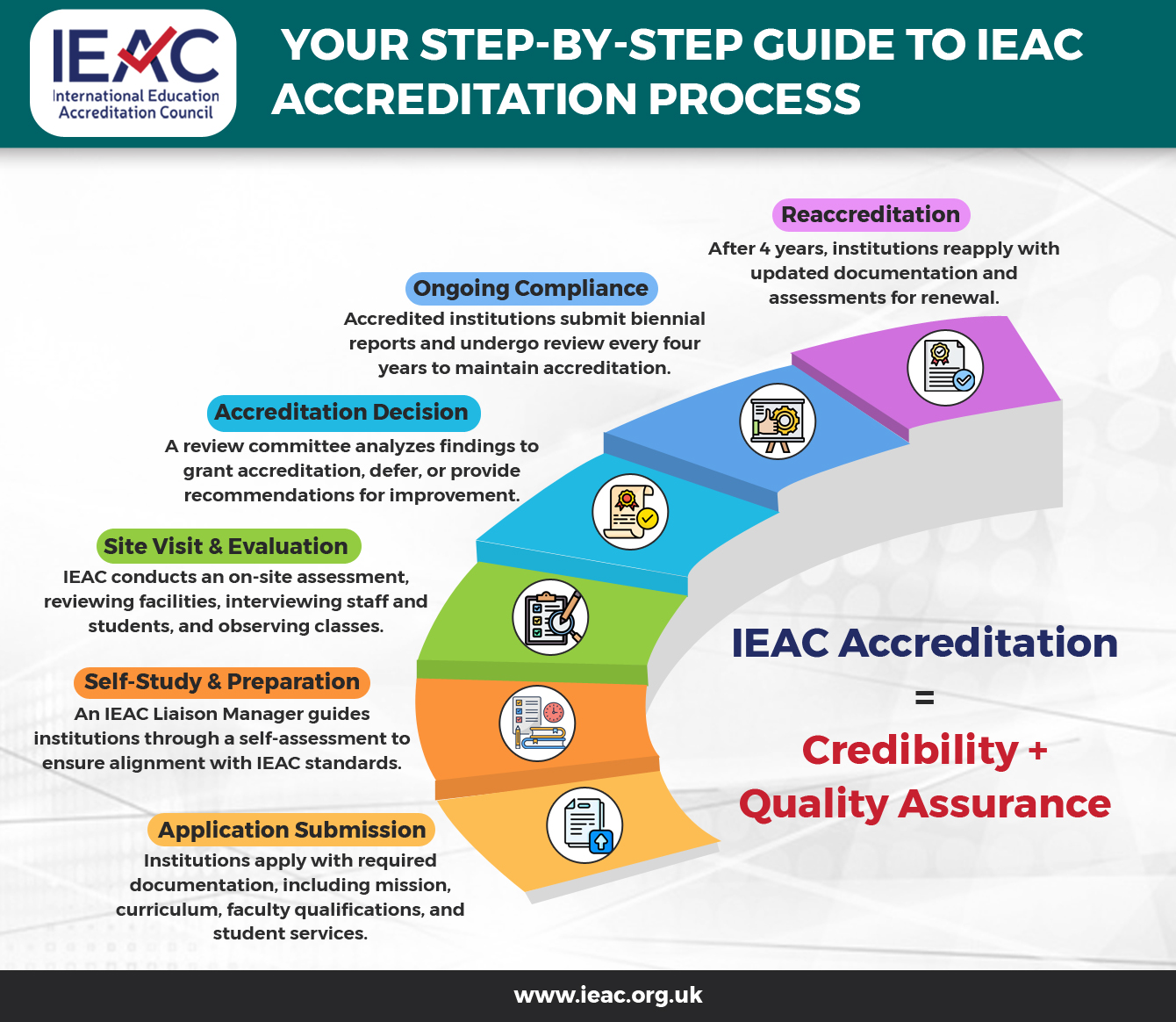 IEAC
International Education Accreditation Council

YOUR STEP-BY-STEP GUIDE TO IEAC ACCREDITATION PROCESS

Reaccreditation
After 4 years, institutions reapply with updated documentation and assessments for renewal.

Ongoing Compliance
Accredited institutions submit biennial reports and undergo review every four years to maintain accreditation.

Accreditation Decision
A review committee analyzes findings to grant accreditation, defer, or provide recommendations for improvement.

Site Visit & Evaluation
IEAC conducts an on-site assessment, reviewing facilities, interviewing staff and students, and observing classes.

Self-Study & Preparation
An IEAC Liaison Manager guides institutions through a self-assessment to ensure alignment with IEAC standards.

Application Submission
Institutions apply with required documentation, including mission, curriculum, faculty qualifications, and student services.

IEAC Accreditation
=
Credibility +
Quality Assurance

www.ieac.org.uk